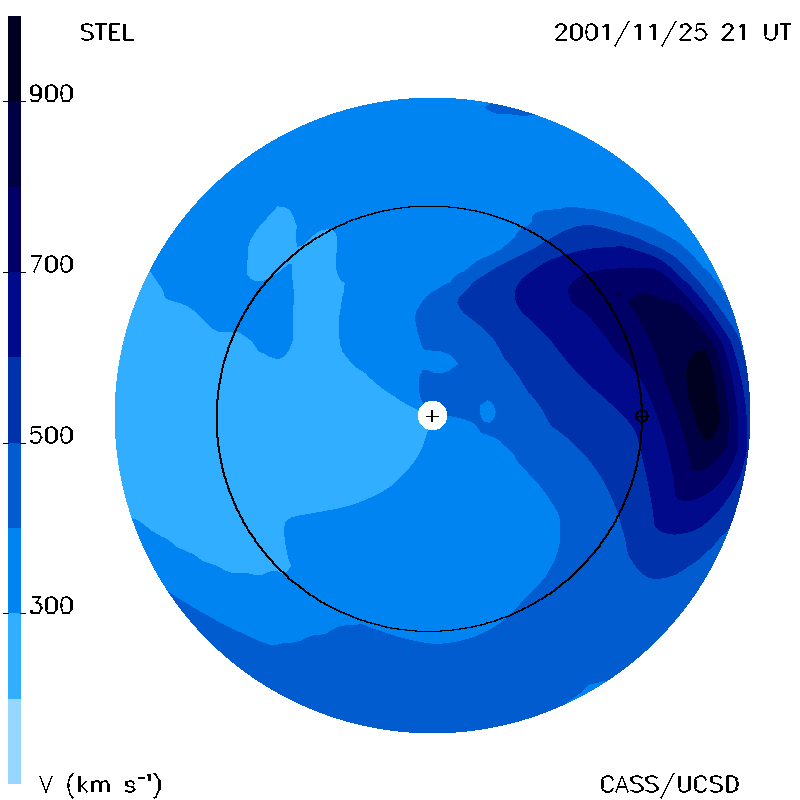 STEL

2001/11/25 21 UT

900

700

500

300

V (km s$^{-1}$)

CASS/UCSD